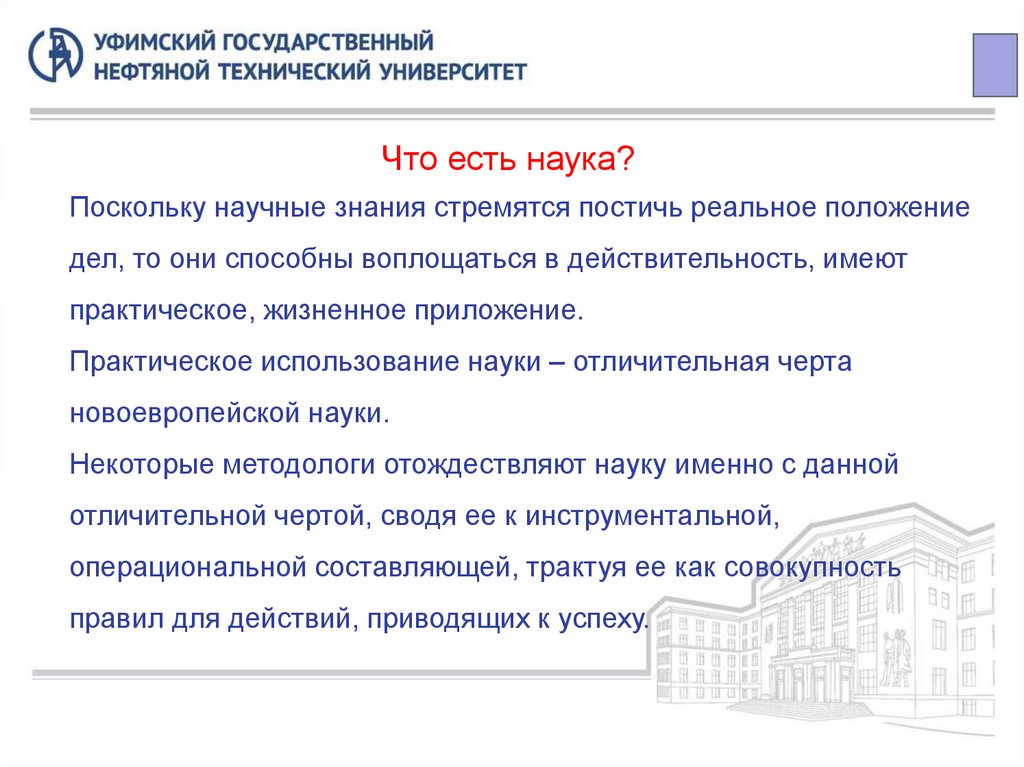 УФИМСКИЙ ГОСУДАРСТВЕННЫЙ
НЕФТЯНОЙ ТЕХНИЧЕСКИЙ УНИВЕРСИТЕТ

Что есть наука?

Поскольку научные знания стремятся постичь реальное положение дел, то они способны воплощаться в действительность, имеют практическое, жизненное приложение.

Практическое использование науки – отличительная черта новоевропейской науки.

Некоторые методологи отождествляют науку именно с данной отличительной чертой, сводя ее к инструментальной, операциональной составляющей, трактуя ее как совокупность правил для действий, приводящих к успеху.